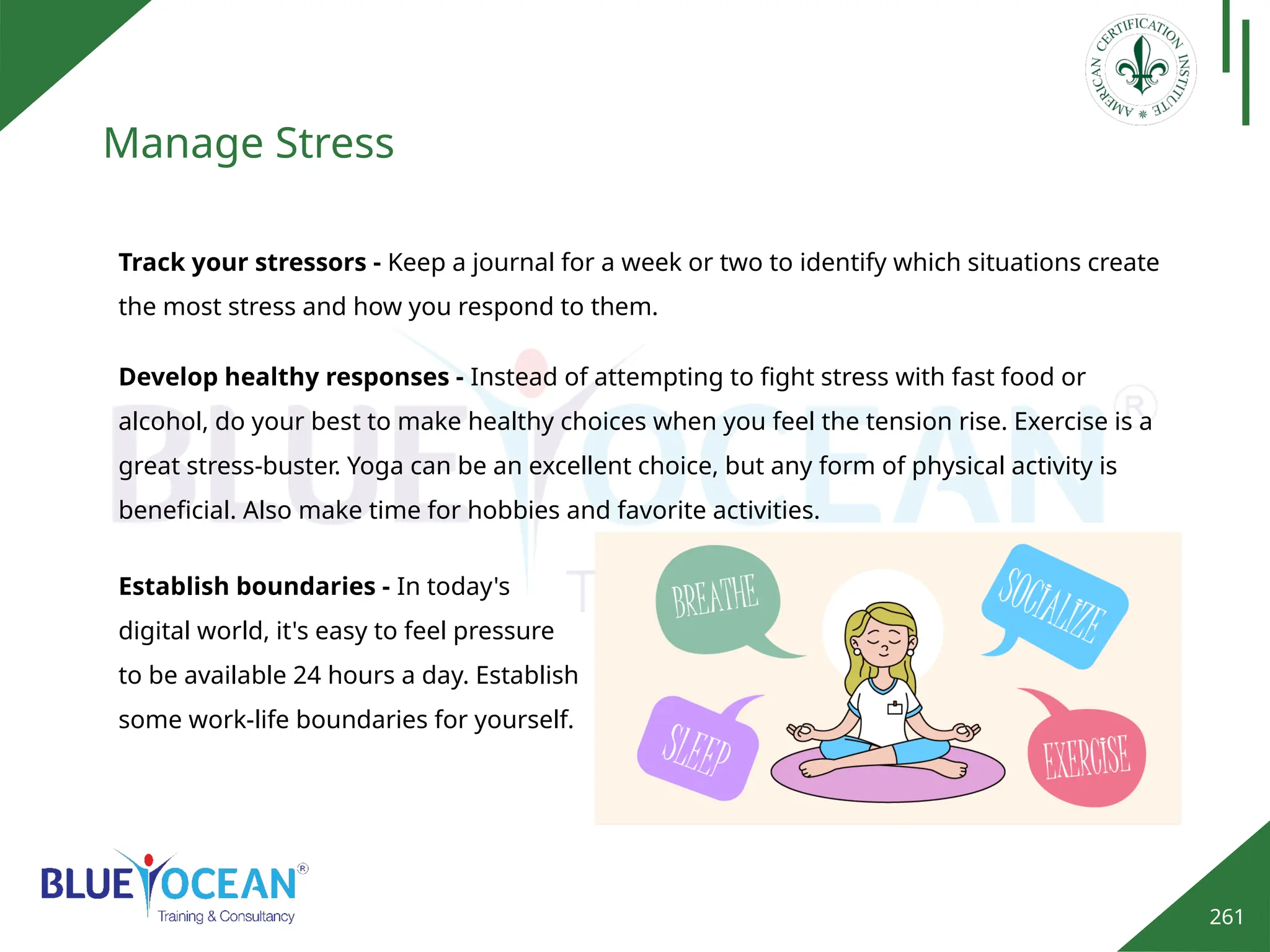 AMERICAN CERTIFICATION INSTITUTE

Manage Stress

**Track your stressors -** Keep a journal for a week or two to identify which situations create the most stress and how you respond to them.

**Develop healthy responses -** Instead of attempting to fight stress with fast food or alcohol, do your best to make healthy choices when you feel the tension rise. Exercise is a great stress-buster. Yoga can be an excellent choice, but any form of physical activity is beneficial. Also make time for hobbies and favorite activities.

**Establish boundaries -** In today's digital world, it's easy to feel pressure to be available 24 hours a day. Establish some work-life boundaries for yourself.

BREATHE

SOCIALIZE

SLEEP

EXERCISE

BLUE OCEAN®
Training & Consultancy

261